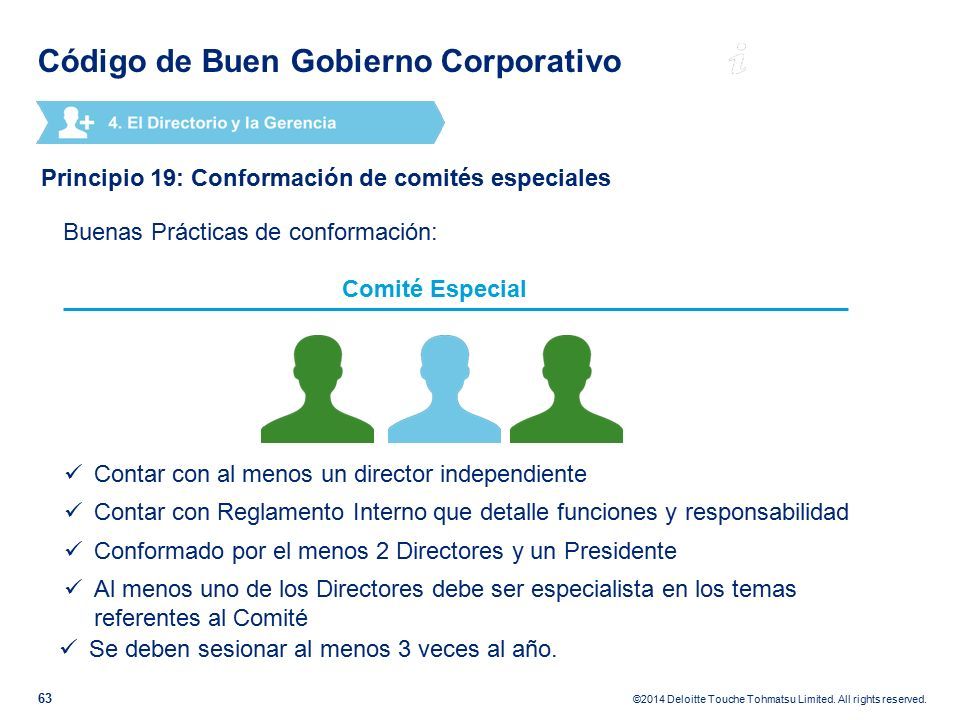 Código de Buen Gobierno Corporativo

4. El Directorio y la Gerencia

Principio 19: Conformación de comités especiales

Buenas Prácticas de conformación:

Comité Especial

✓ Contar con al menos un director independiente

✓ Contar con Reglamento Interno que detalle funciones y responsabilidad

✓ Conformado por el menos 2 Directores y un Presidente

✓ Al menos uno de los Directores debe ser especialista en los temas referentes al Comité

✓ Se deben sesionar al menos 3 veces al año.

63

©2014 Deloitte Touche Tohmatsu Limited. All rights reserved.